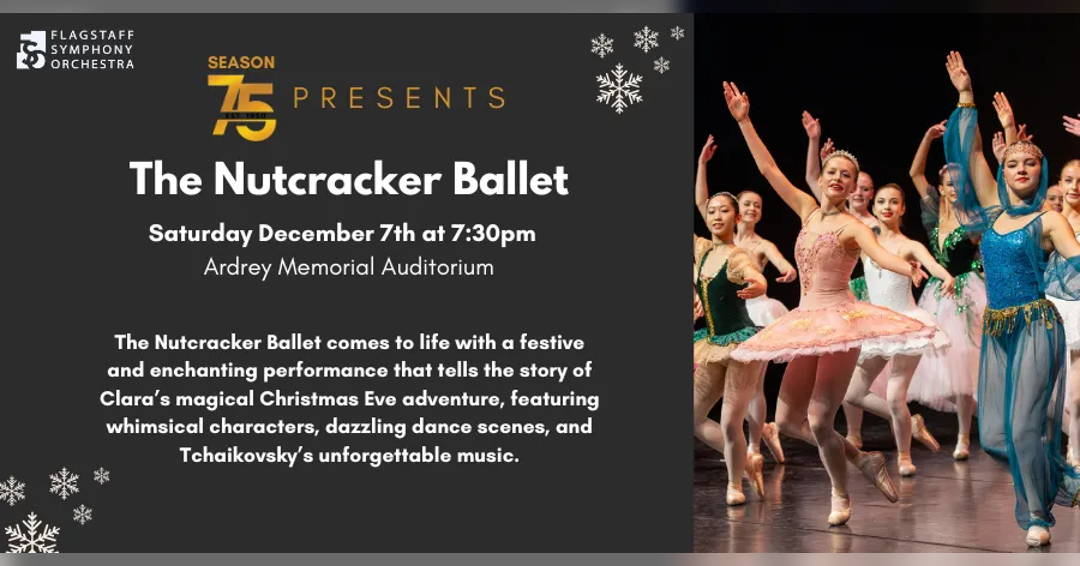 FLAGSTAFF SYMPHONY ORCHESTRA

SEASON 75 PRESENTS

The Nutcracker Ballet

Saturday December 7th at 7:30pm
Ardrey Memorial Auditorium

The Nutcracker Ballet comes to life with a festive and enchanting performance that tells the story of Clara's magical Christmas Eve adventure, featuring whimsical characters, dazzling dance scenes, and Tchaikovsky's unforgettable music.